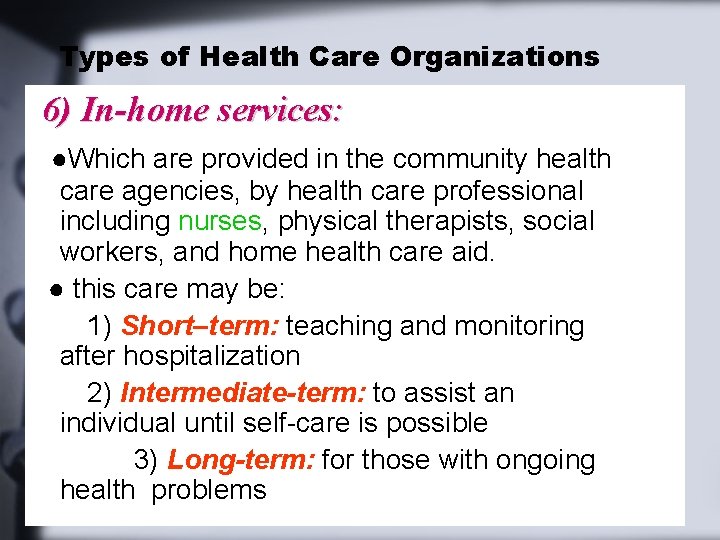 Types of Health Care Organizations

6) In-home services:

●Which are provided in the community health care agencies, by health care professional including nurses, physical therapists, social workers, and home health care aid.

● this care may be:

1) Short–term: teaching and monitoring after hospitalization

2) Intermediate-term: to assist an individual until self-care is possible

3) Long-term: for those with ongoing health problems